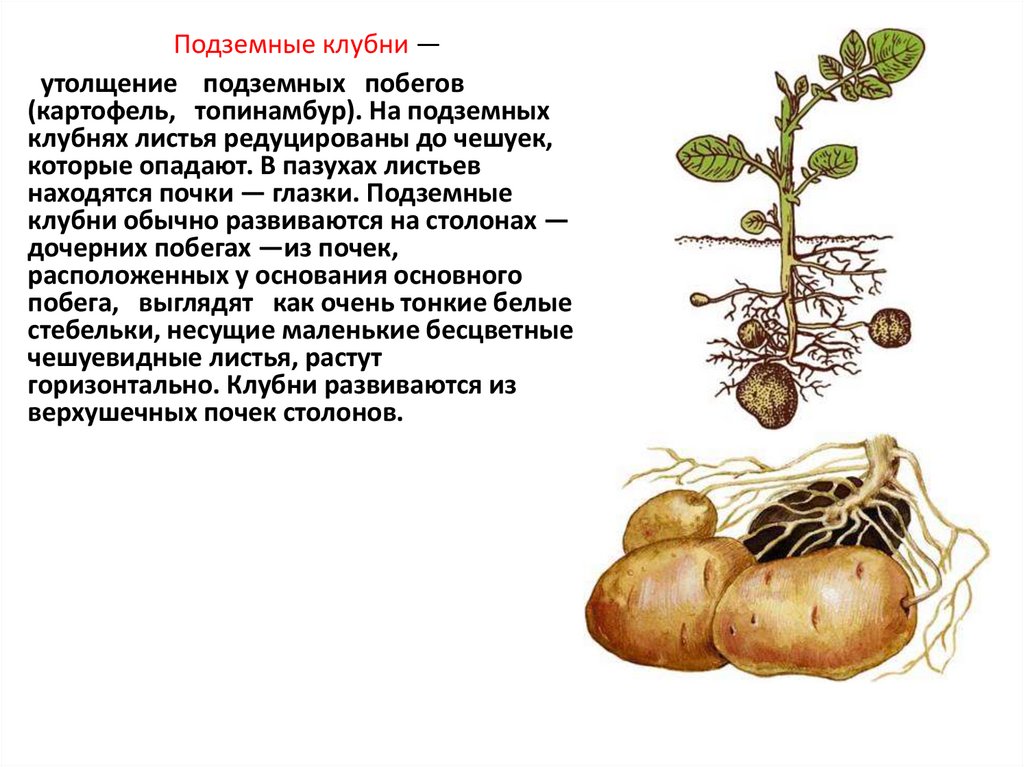 Подземные клубни —

утолщение подземных побегов (картофель, топинамбур). На подземных клубнях листья редуцированы до чешуек, которые опадают. В пазухах листьев находятся почки — глазки. Подземные клубни обычно развиваются на столонах — дочерних побегах —из почек, расположенных у основания основного побега, выглядят как очень тонкие белые стебельки, несущие маленькие бесцветные чешуевидные листья, растут горизонтально. Клубни развиваются из верхушечных почек столонов.